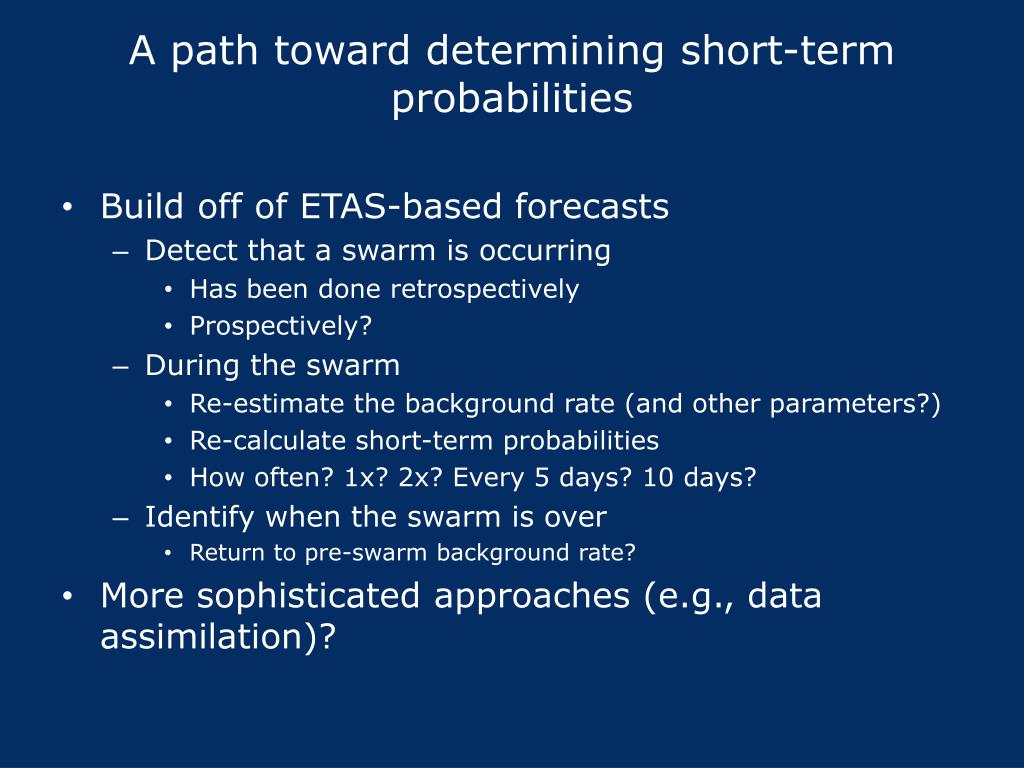 A path toward determining short-term probabilities

• Build off of ETAS-based forecasts
 – Detect that a swarm is occurring
  • Has been done retrospectively
  • Prospectively?
 – During the swarm
  • Re-estimate the background rate (and other parameters?)
  • Re-calculate short-term probabilities
  • How often? 1x? 2x? Every 5 days? 10 days?
 – Identify when the swarm is over
  • Return to pre-swarm background rate?
• More sophisticated approaches (e.g., data assimilation)?